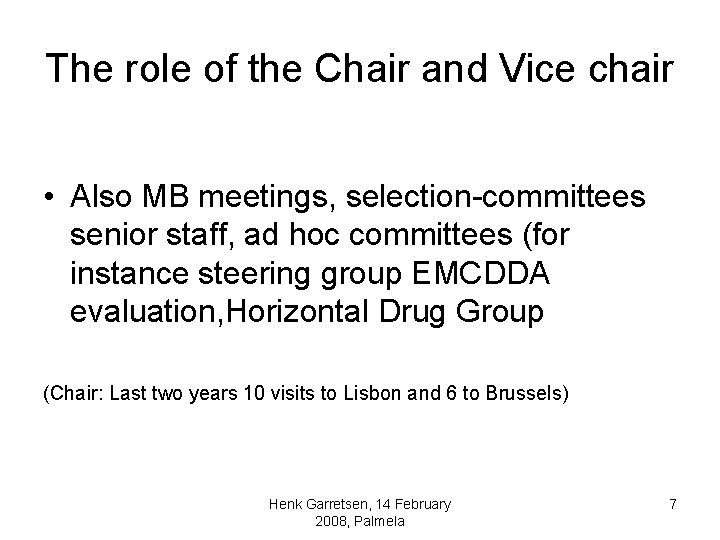 The role of the Chair and Vice chair

• Also MB meetings, selection-committees senior staff, ad hoc committees (for instance steering group EMCDDA evaluation,Horizontal Drug Group

(Chair: Last two years 10 visits to Lisbon and 6 to Brussels)

Henk Garretsen, 14 February 2008, Palmela

7